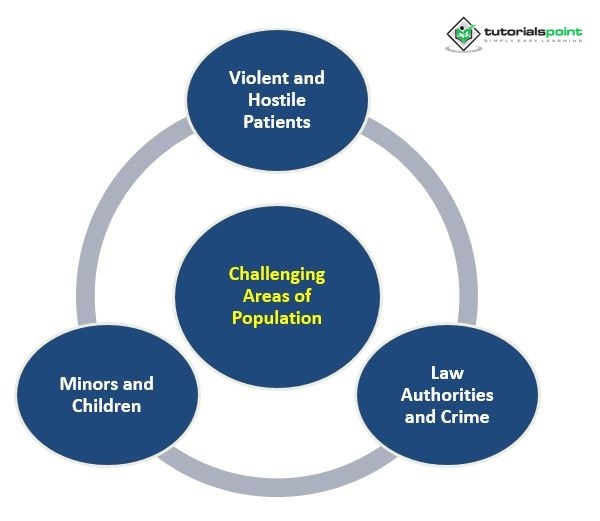 tutorialspoint
SIMPLY EASY LEARNING

Violent and Hostile Patients

Challenging Areas of Population

Minors and Children

Law Authorities and Crime